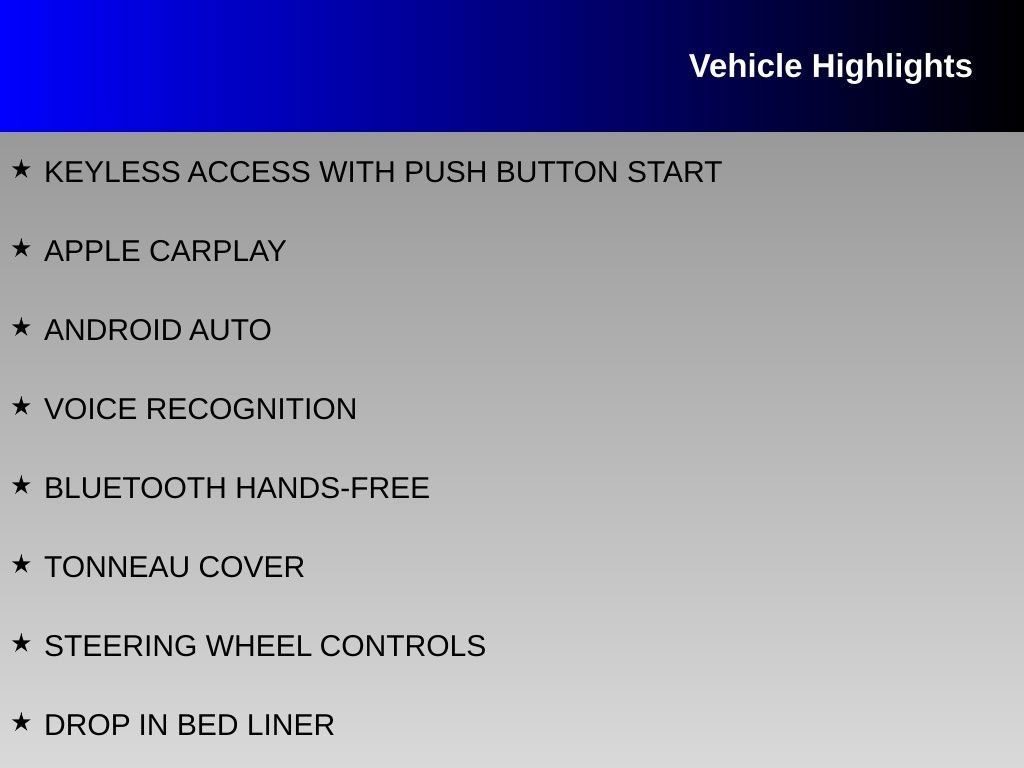 Vehicle Highlights

★ KEYLESS ACCESS WITH PUSH BUTTON START

★ APPLE CARPLAY

★ ANDROID AUTO

★ VOICE RECOGNITION

★ BLUETOOTH HANDS-FREE

★ TONNEAU COVER

★ STEERING WHEEL CONTROLS

★ DROP IN BED LINER